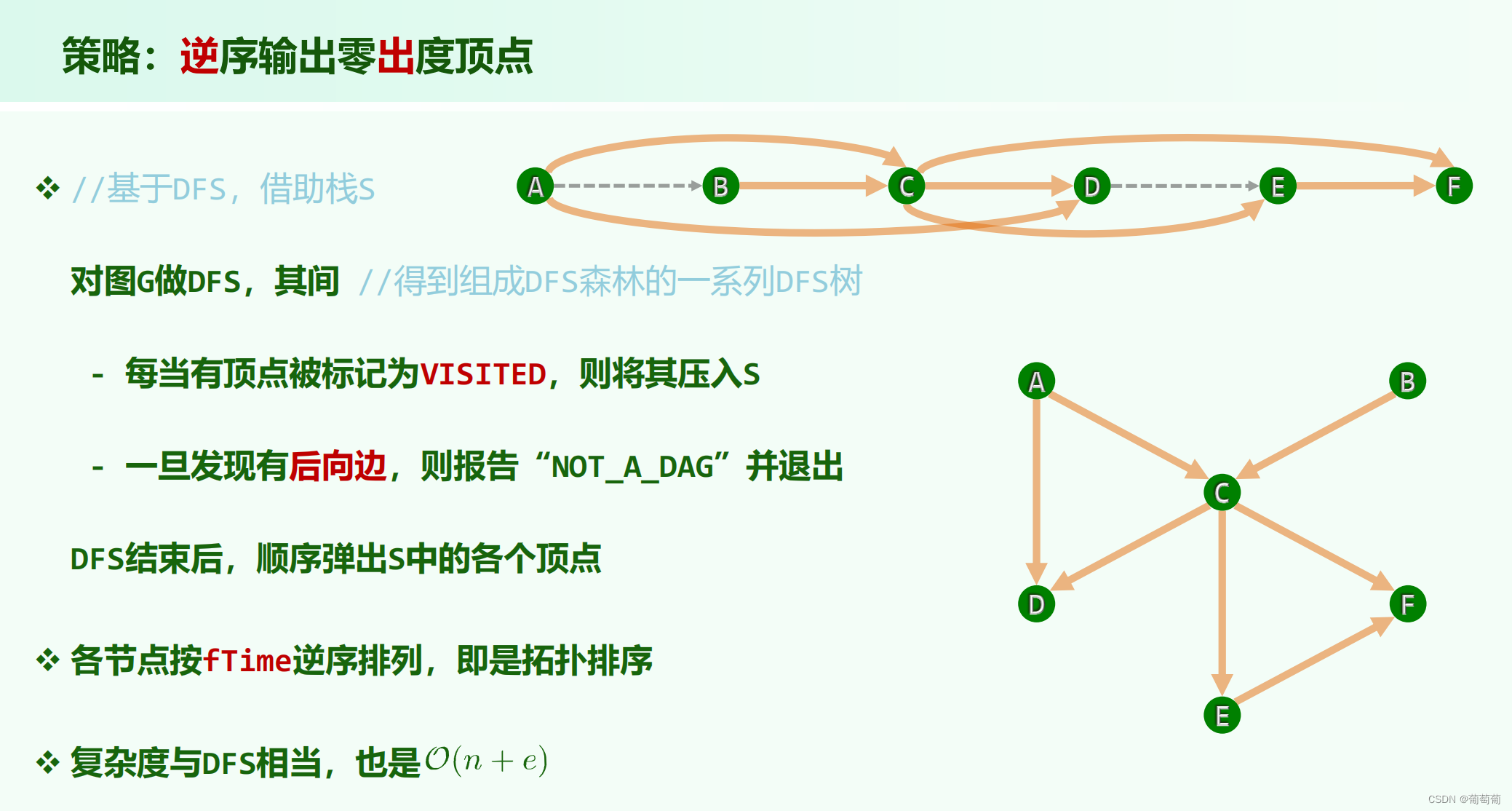 策略：逆序输出零出度顶点

❖ //基于DFS，借助栈S

A B C D E F

对图G做DFS，其间 //得到组成DFS森林的一系列DFS树

- 每当有顶点被标记为VISITED，则将其压入S

- 一旦发现有后向边，则报告“NOT_A_DAG”并退出

DFS结束后，顺序弹出S中的各个顶点

❖ 各节点按fTime逆序排列，即是拓扑排序

❖ 复杂度与DFS相当，也是$\mathcal{O}(n+e)$

A B C D F E

CSDN @葡萄葡